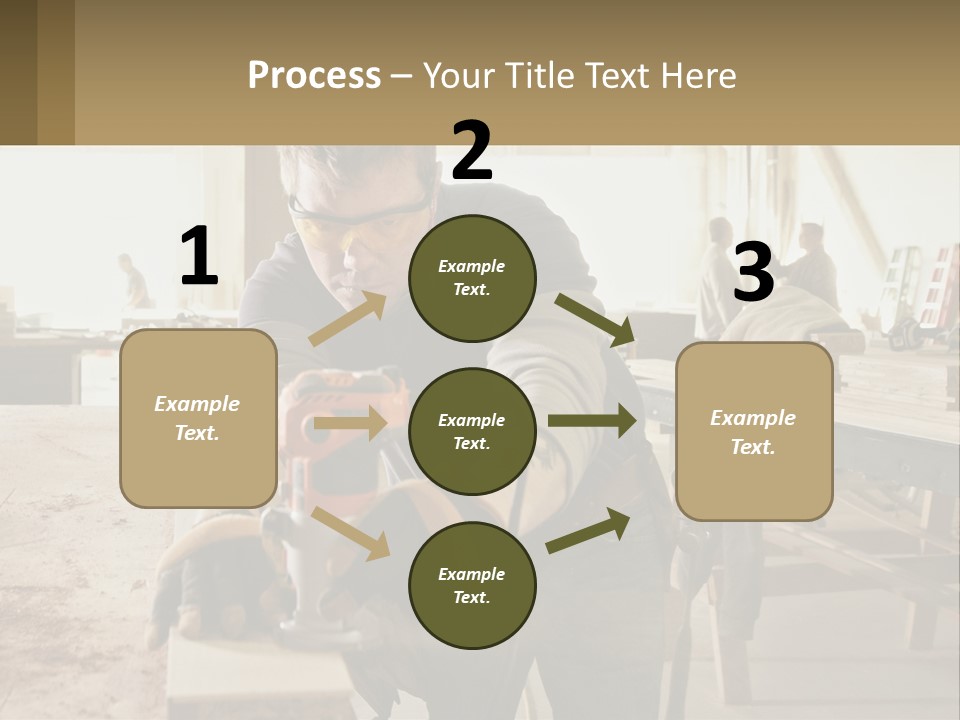 Process – Your Title Text Here

1

Example Text.

2

Example Text.

Example Text.

Example Text.

3

Example Text.